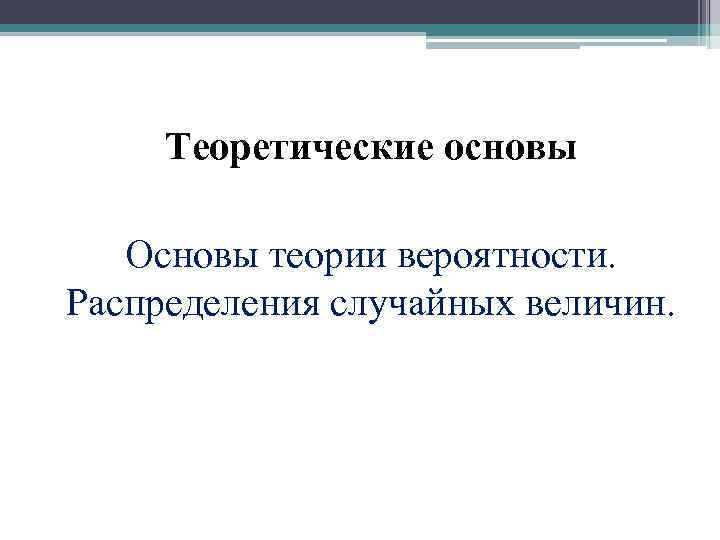 Теоретические основы

Основы теории вероятности. Распределения случайных величин.